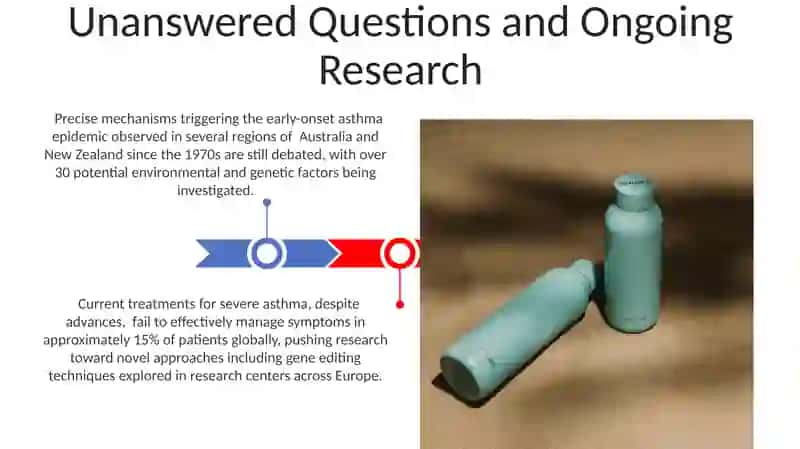 Unanswered Questions and Ongoing Research

Precise mechanisms triggering the early-onset asthma epidemic observed in several regions of Australia and New Zealand since the 1970s are still debated, with over 30 potential environmental and genetic factors being investigated.

Current treatments for severe asthma, despite advances, fail to effectively manage symptoms in approximately 15% of patients globally, pushing research toward novel approaches including gene editing techniques explored in research centers across Europe.